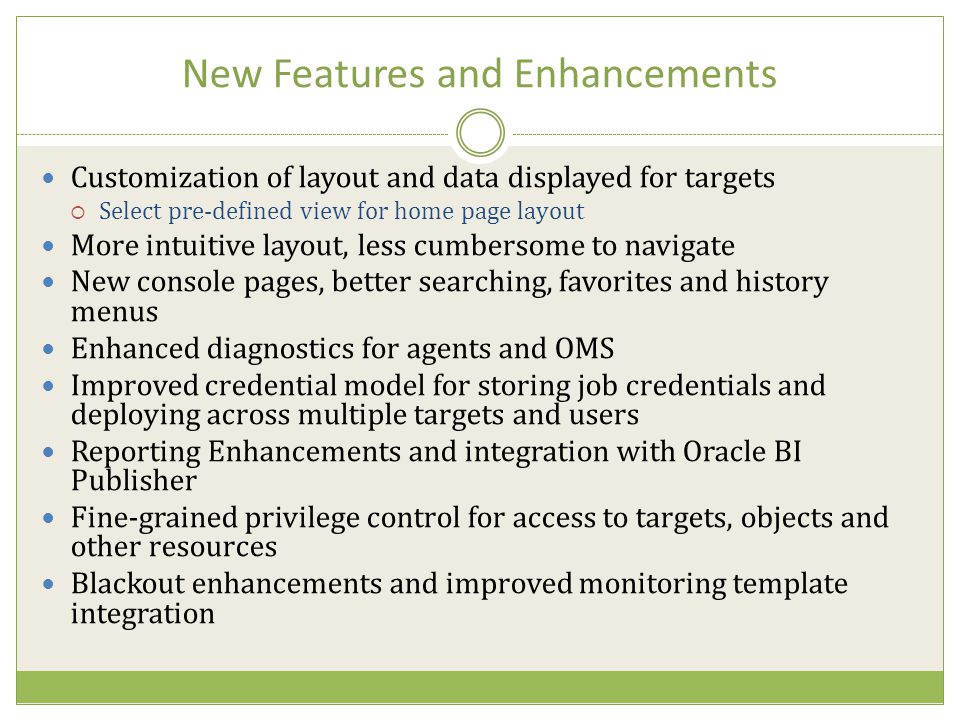 New Features and Enhancements

- Customization of layout and data displayed for targets
  - Select pre-defined view for home page layout
- More intuitive layout, less cumbersome to navigate
- New console pages, better searching, favorites and history menus
- Enhanced diagnostics for agents and OMS
- Improved credential model for storing job credentials and deploying across multiple targets and users
- Reporting Enhancements and integration with Oracle BI Publisher
- Fine-grained privilege control for access to targets, objects and other resources
- Blackout enhancements and improved monitoring template integration